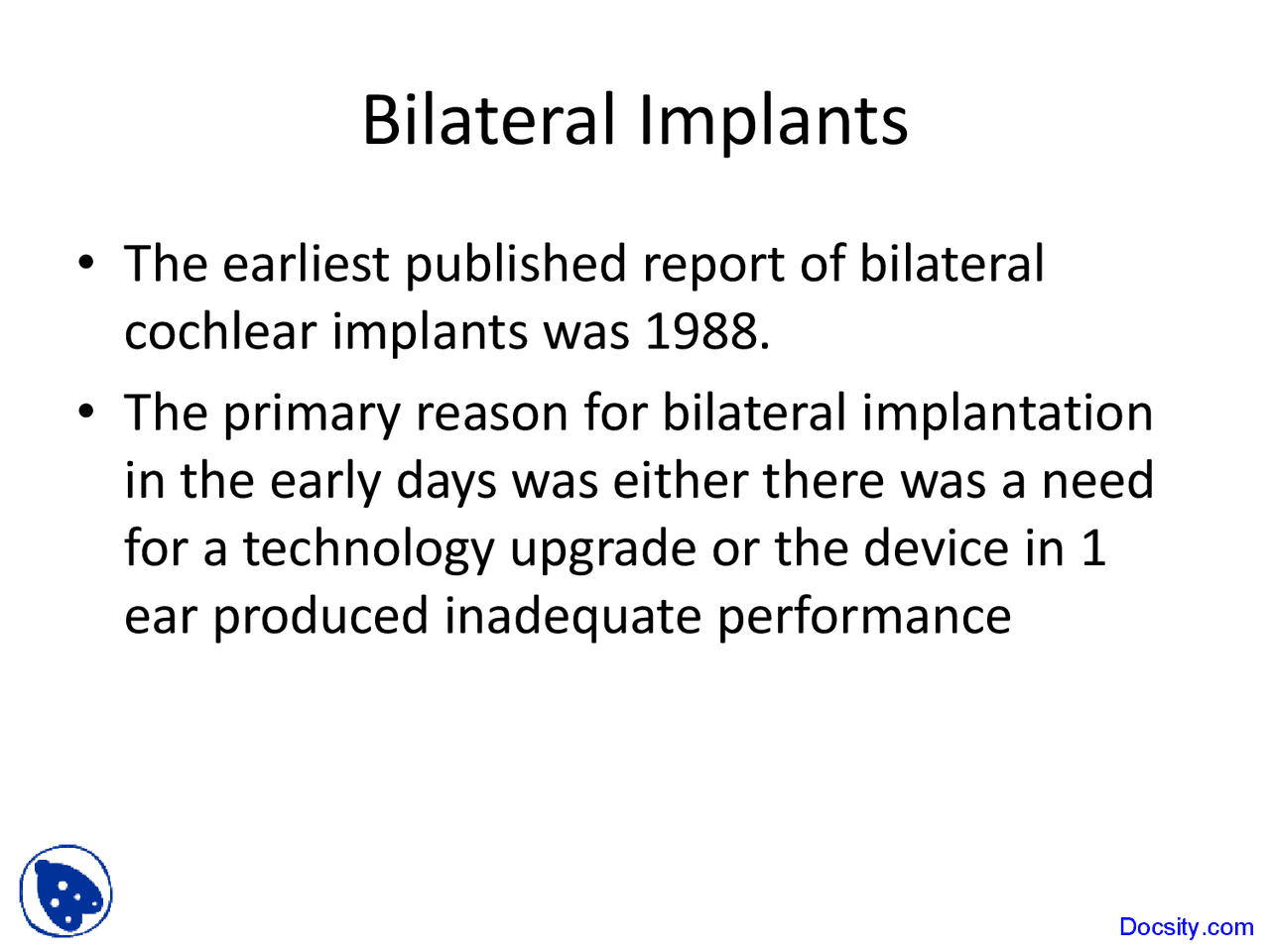 Bilateral Implants

• The earliest published report of bilateral cochlear implants was 1988.

• The primary reason for bilateral implantation in the early days was either there was a need for a technology upgrade or the device in 1 ear produced inadequate performance

Docsity.com